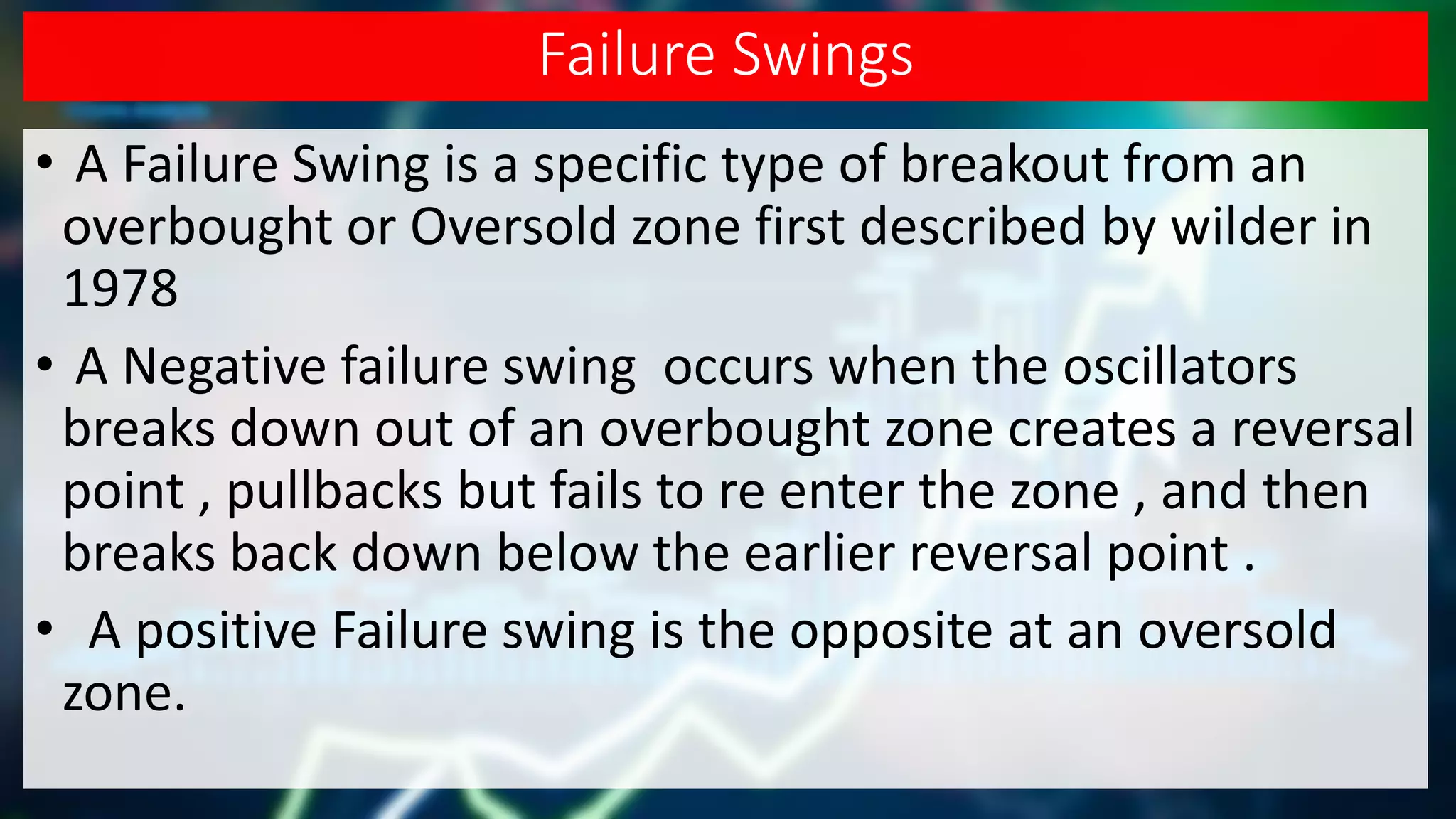 Failure Swings

• A Failure Swing is a specific type of breakout from an overbought or Oversold zone first described by wilder in 1978

• A Negative failure swing occurs when the oscillators breaks down out of an overbought zone creates a reversal point , pullbacks but fails to re enter the zone , and then breaks back down below the earlier reversal point .

• A positive Failure swing is the opposite at an oversold zone.